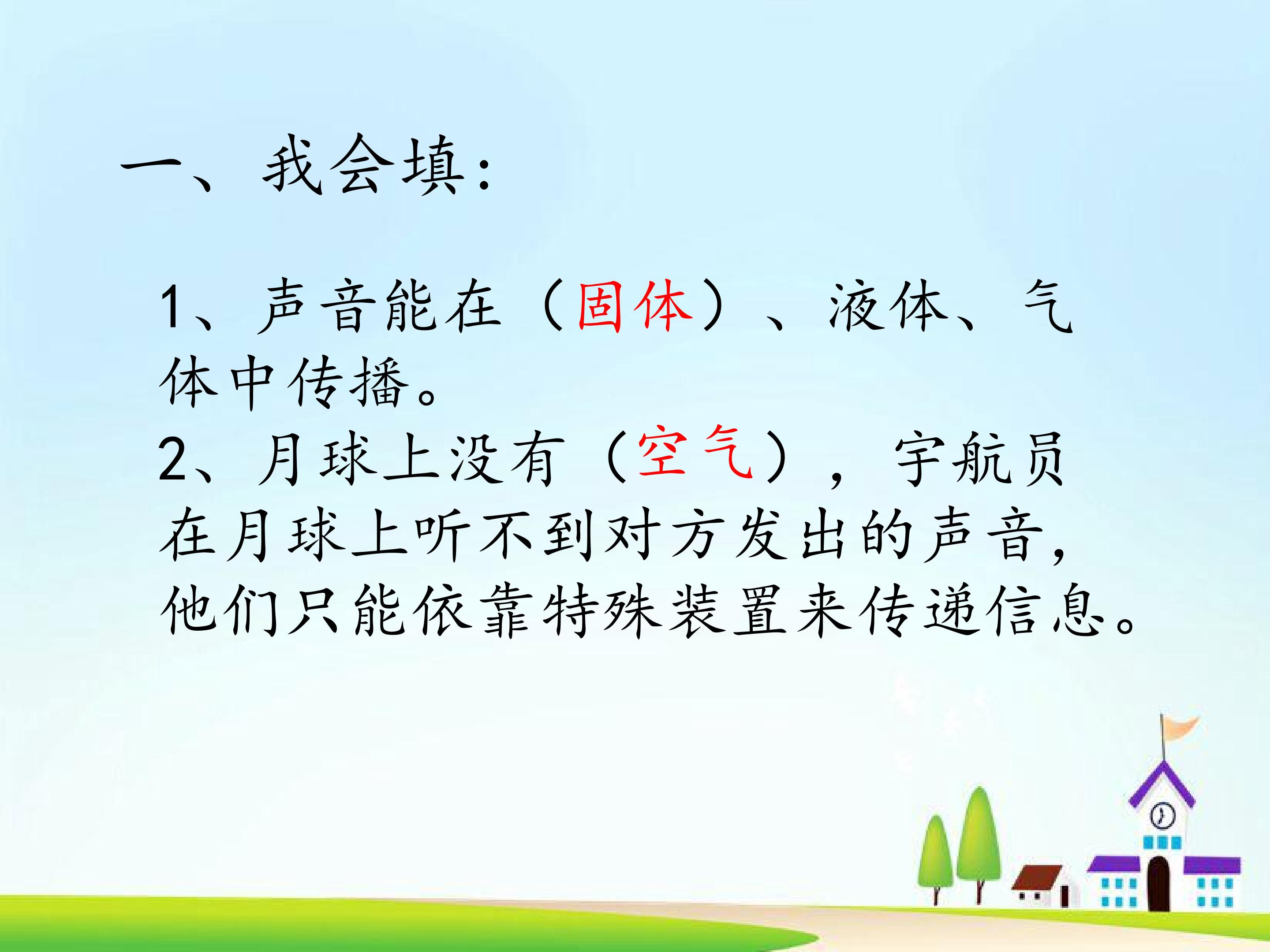 一、我会填：

1、声音能在（固体）、液体、气体中传播。

2、月球上没有（空气），宇航员在月球上听不到对方发出的声音，他们只能依靠特殊装置来传递信息。